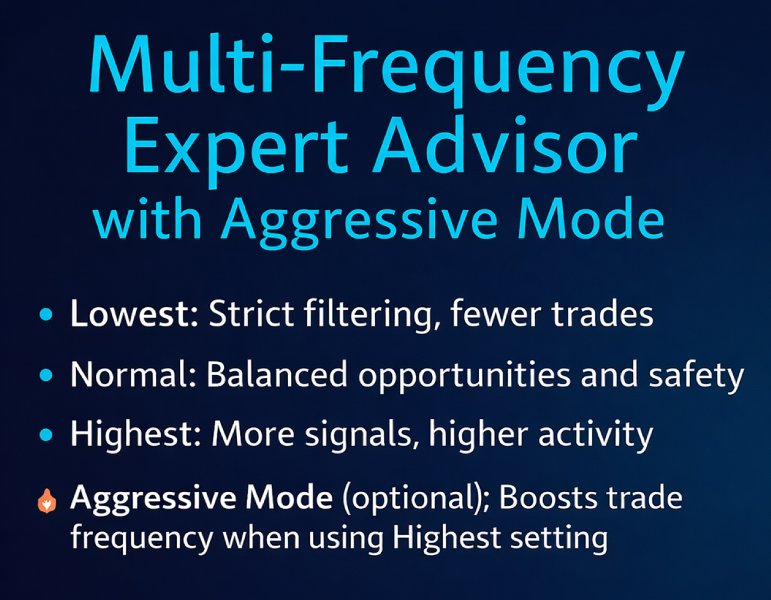 Multi-Frequency Expert Advisor with Aggressive Mode

• Lowest: Strict filtering, fewer trades

• Normal: Balanced opportunities and safety

• Highest: More signals, higher activity

Aggressive Mode (optional); Boosts trade frequency when using Highest setting